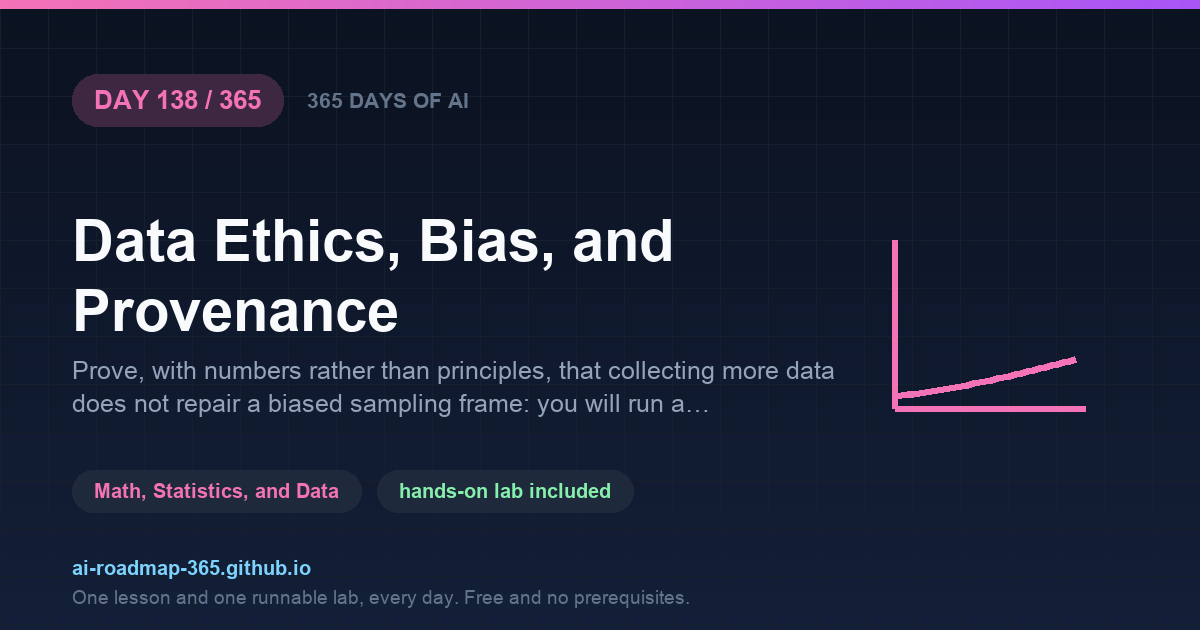 DAY 138 / 365

365 DAYS OF AI

Data Ethics, Bias, and Provenance

Prove, with numbers rather than principles, that collecting more data does not repair a biased sampling frame: you will run a…

Math, Statistics, and Data

hands-on lab included

ai-roadmap-365.github.io

One lesson and one runnable lab, every day. Free and no prerequisites.